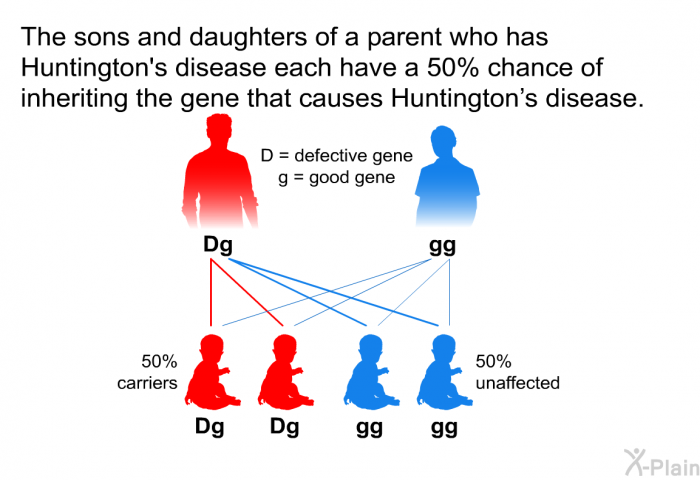 The sons and daughters of a parent who has Huntington's disease each have a 50% chance of inheriting the gene that causes Huntington’s disease.

D = defective gene
g = good gene

Dg

gg

50% carriers

50% unaffected

Dg Dg gg gg

X-Plain